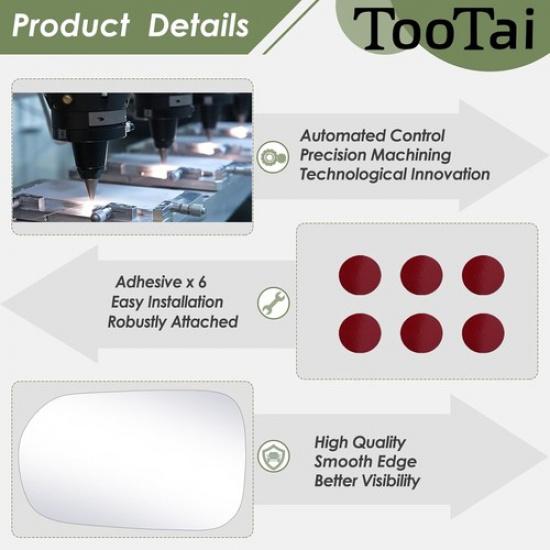 Product Details

TooTai

Automated Control
Precision Machining
Technological Innovation

Adhesive x 6
Easy Installation
Robustly Attached

High Quality
Smooth Edge
Better Visibility